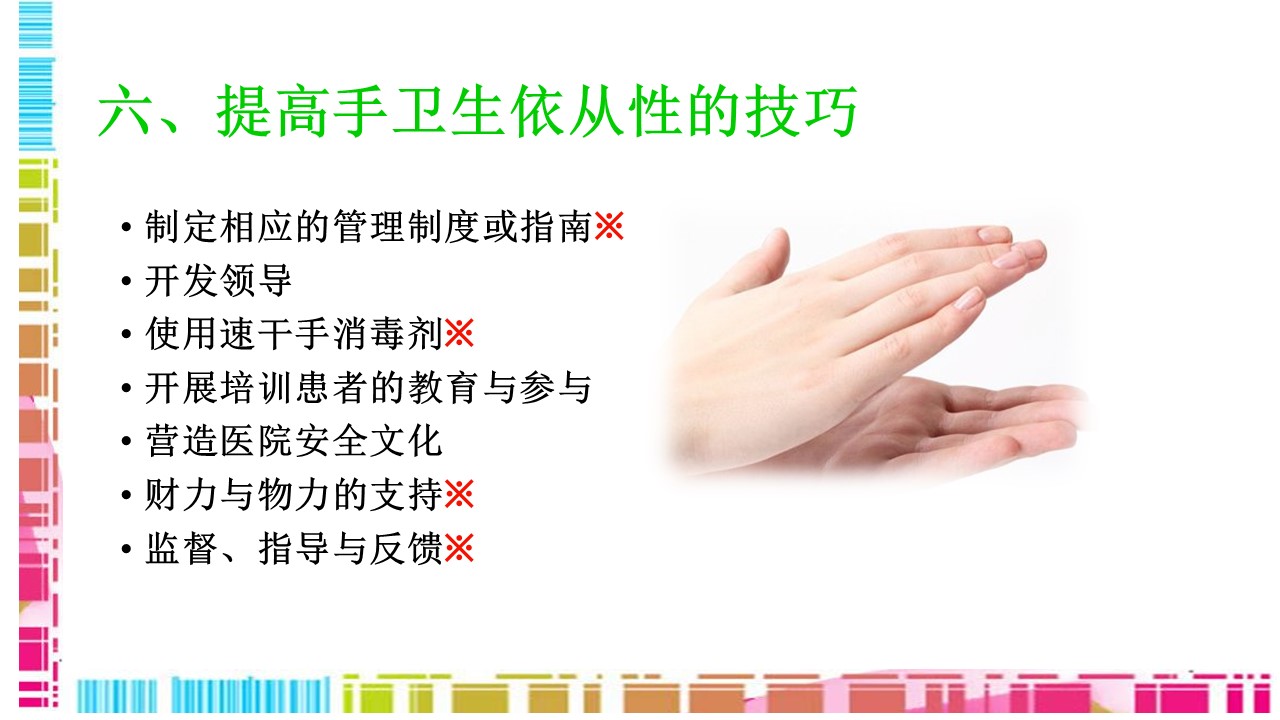 六、提高手卫生依从性的技巧

• 制定相应的管理制度或指南※
• 开发领导
• 使用速干手消毒剂※
• 开展培训患者的教育与参与
• 营造医院安全文化
• 财力与物力的支持※
• 监督、指导与反馈※